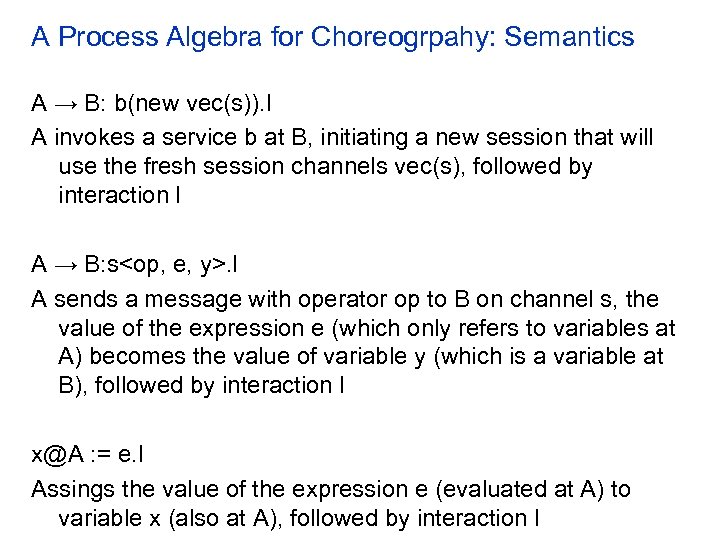 A Process Algebra for Choreogrpahy: Semantics

A → B: b(new vec(s)).I

A invokes a service b at B, initiating a new session that will use the fresh session channels vec(s), followed by interaction I

A → B:s<op, e, y>.I

A sends a message with operator op to B on channel s, the value of the expression e (which only refers to variables at A) becomes the value of variable y (which is a variable at B), followed by interaction I

x@A := e.I

Assings the value of the expression e (evaluated at A) to variable x (also at A), followed by interaction I